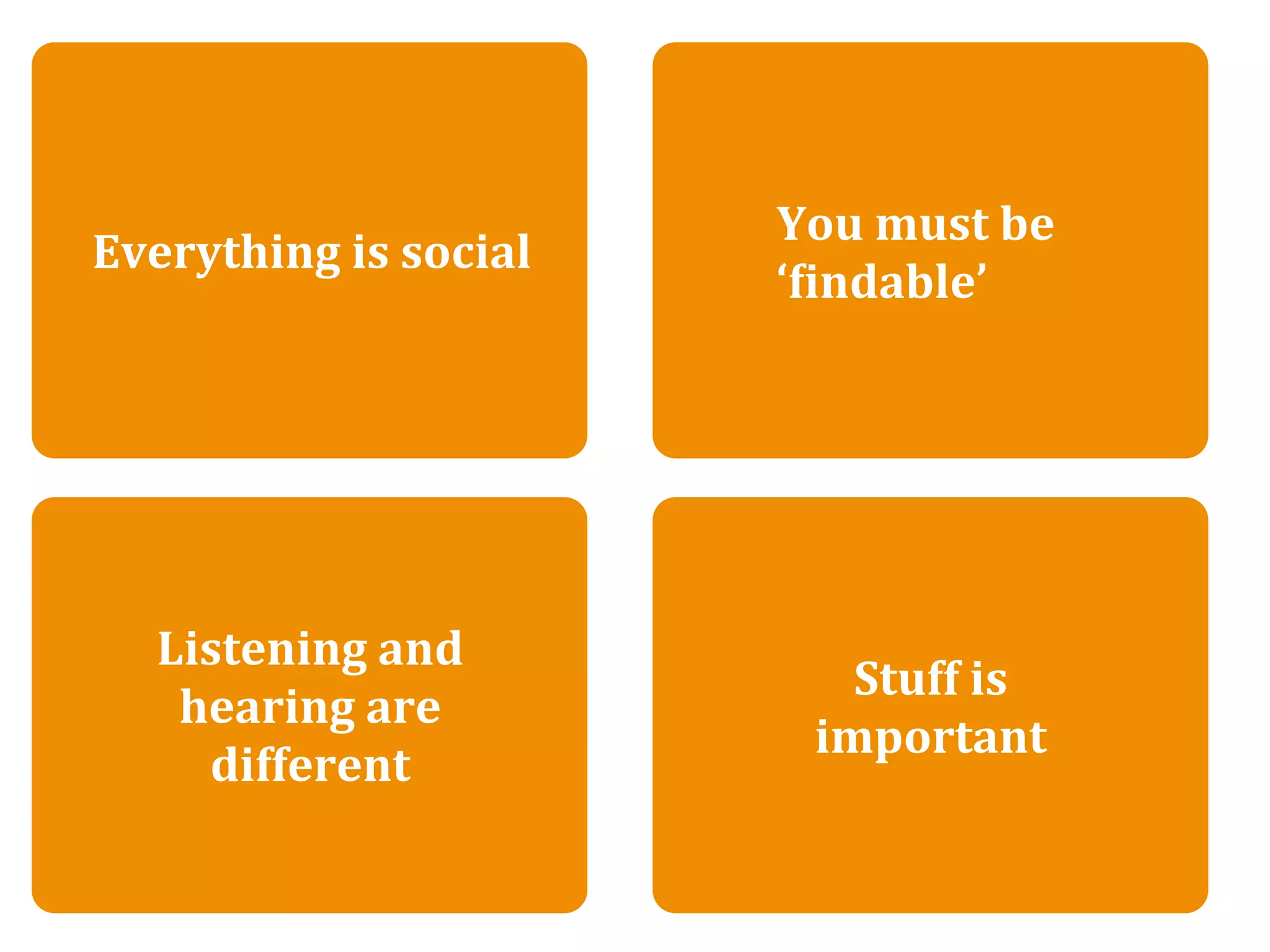 Everything is social

You must be ‘findable’

Listening and hearing are different

Stuff is important